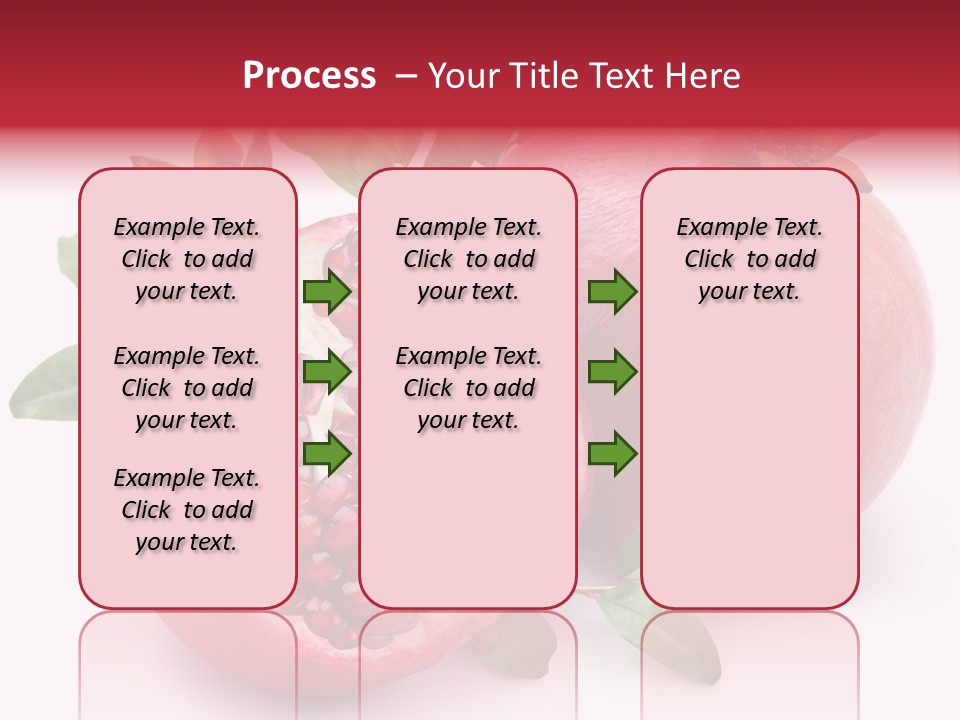 Process – Your Title Text Here

Example Text. Click to add your text.

Example Text. Click to add your text.

Example Text. Click to add your text.

Example Text. Click to add your text.

Example Text. Click to add your text.

Example Text. Click to add your text.